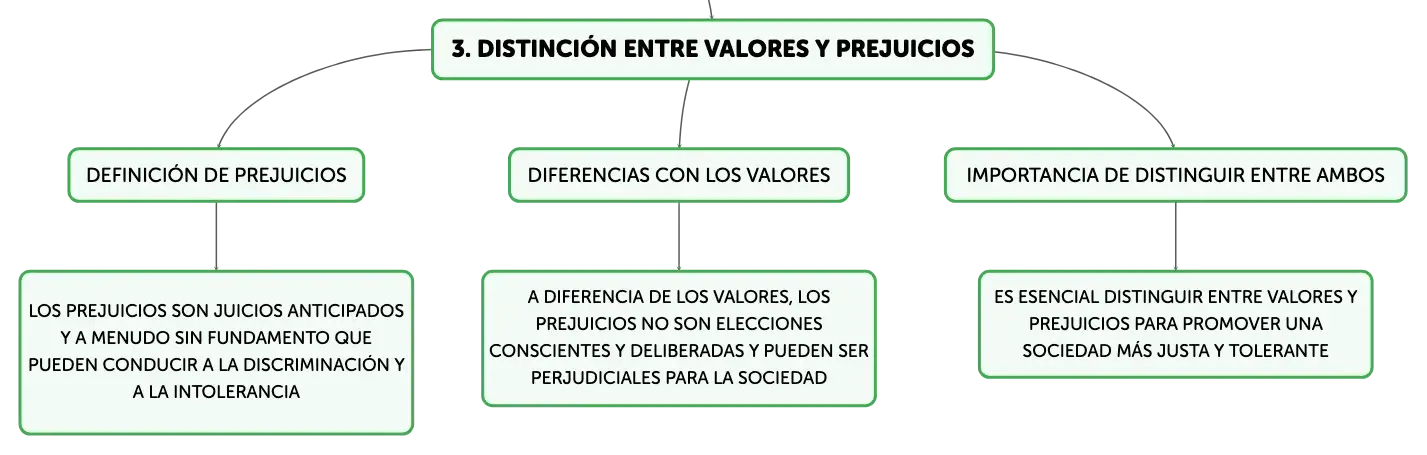 3. DISTINCIÓN ENTRE VALORES Y PREJUICIOS

DEFINICIÓN DE PREJUICIOS

LOS PREJUICIOS SON JUICIOS ANTICIPADOS Y A MENUDO SIN FUNDAMENTO QUE PUEDEN CONDUCIR A LA DISCRIMINACIÓN Y A LA INTOLERANCIA

DIFERENCIAS CON LOS VALORES

A DIFERENCIA DE LOS VALORES, LOS PREJUICIOS NO SON ELECCIONES CONSCIENTES Y DELIBERADAS Y PUEDEN SER PERJUDICIALES PARA LA SOCIEDAD

IMPORTANCIA DE DISTINGUIR ENTRE AMBOS

ES ESENCIAL DISTINGUIR ENTRE VALORES Y PREJUICIOS PARA PROMOVER UNA SOCIEDAD MÁS JUSTA Y TOLERANTE